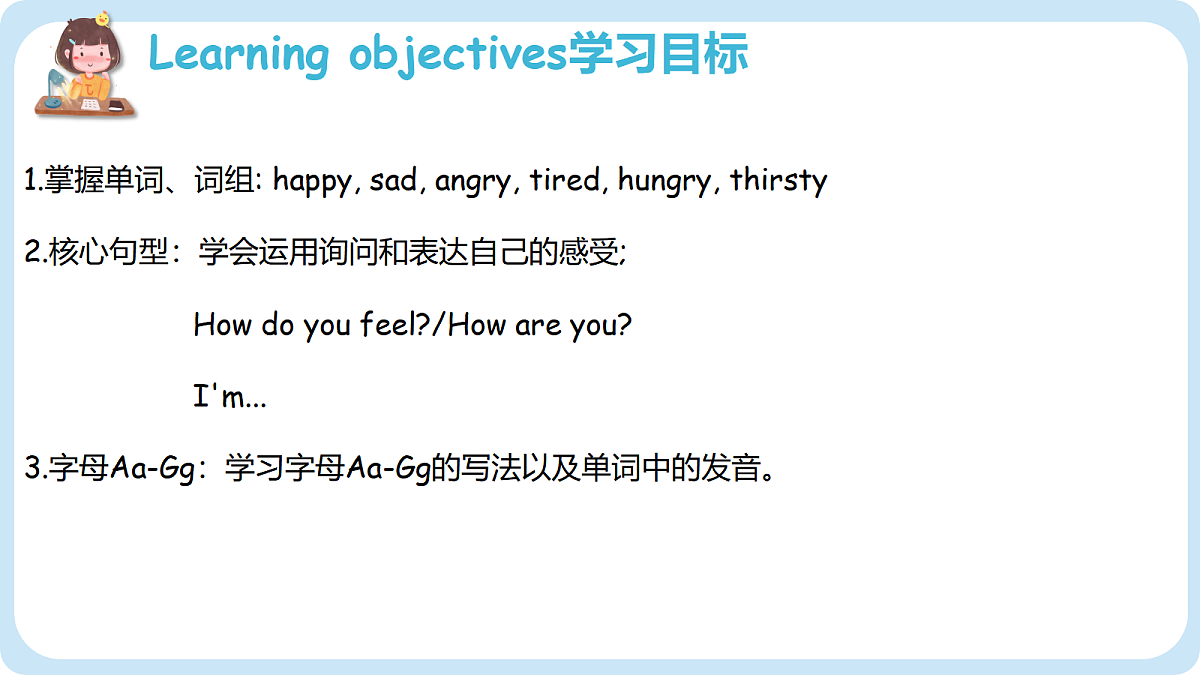 Learning objectives学习目标

1.掌握单词、词组: happy, sad, angry, tired, hungry, thirsty

2.核心句型：学会运用询问和表达自己的感受;

How do you feel?/How are you?

I'm...

3.字母Aa-Gg：学习字母Aa-Gg的写法以及单词中的发音。